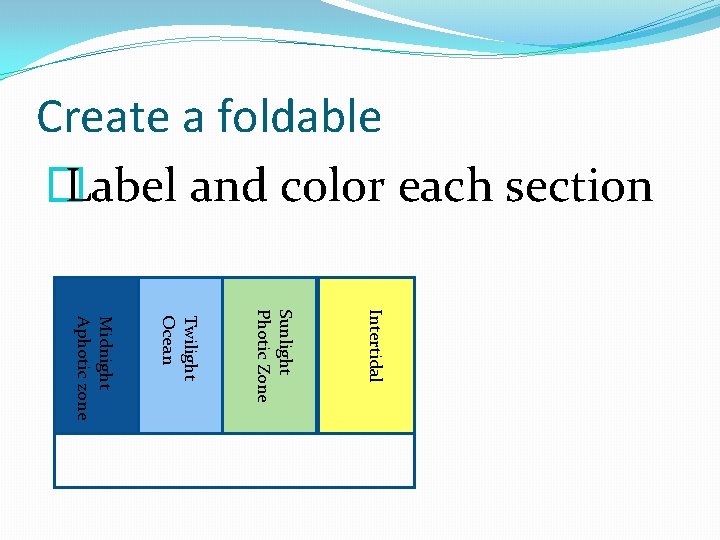 Create a foldable

Label and color each section

Midnight Aphotic zone

Twilight Ocean

Sunlight Photic Zone

Intertidal